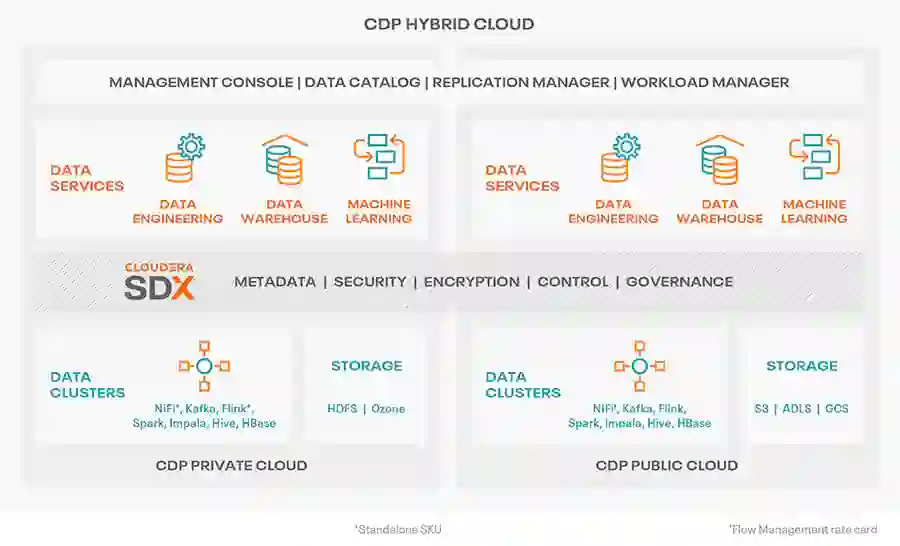 CDP HYBRID CLOUD

MANAGEMENT CONSOLE | DATA CATALOG | REPLICATION MANAGER | WORKLOAD MANAGER

DATA SERVICES

DATA ENGINEERING

DATA WAREHOUSE

MACHINE LEARNING

DATA SERVICES

DATA ENGINEERING

DATA WAREHOUSE

MACHINE LEARNING

CLOUDERA SDX

METADATA | SECURITY | ENCRYPTION | CONTROL | GOVERNANCE

DATA CLUSTERS

NiFi*, Kafka, Flink*, Spark, Impala, Hive, HBase

STORAGE

HDFS | Ozone

CDP PRIVATE CLOUD

DATA CLUSTERS

NiFi*, Kafka, Flink, Spark, Impala, Hive, HBase

STORAGE

S3 | ADLS | GCS

CDP PUBLIC CLOUD

*Standalone SKU

*Flow Management rate card